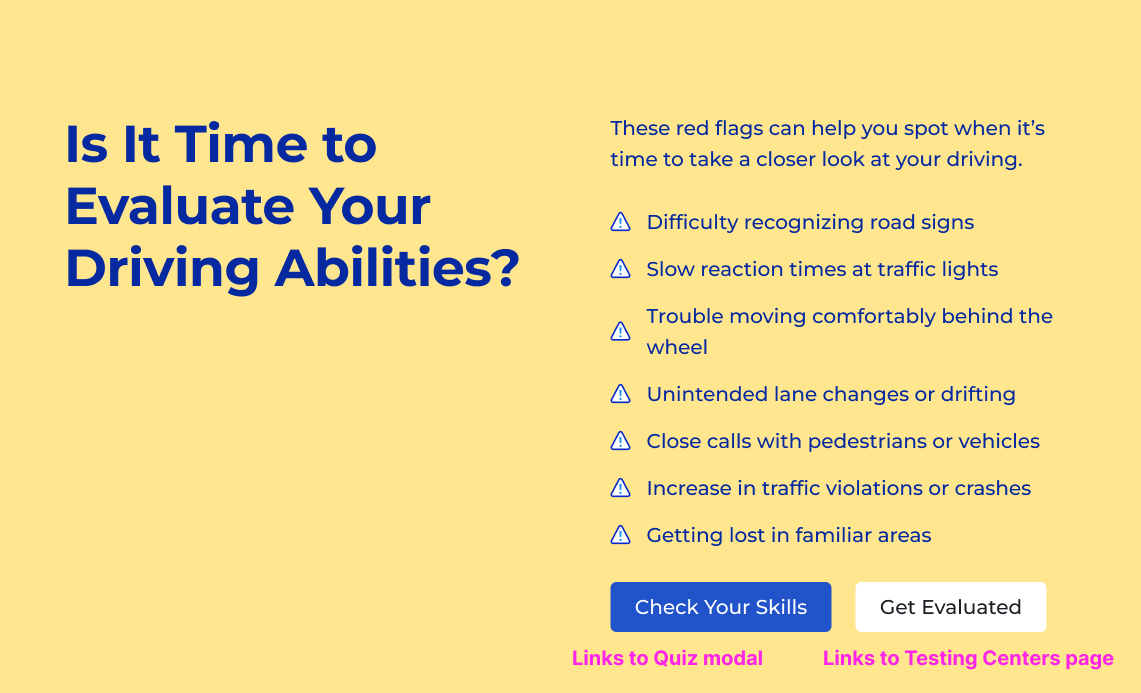 Is It Time to Evaluate Your Driving Abilities?

These red flags can help you spot when it's time to take a closer look at your driving.

Difficulty recognizing road signs

Slow reaction times at traffic lights

Trouble moving comfortably behind the wheel

Unintended lane changes or drifting

Close calls with pedestrians or vehicles

Increase in traffic violations or crashes

Getting lost in familiar areas

Check Your Skills

Get Evaluated

Links to Quiz modal

Links to Testing Centers page